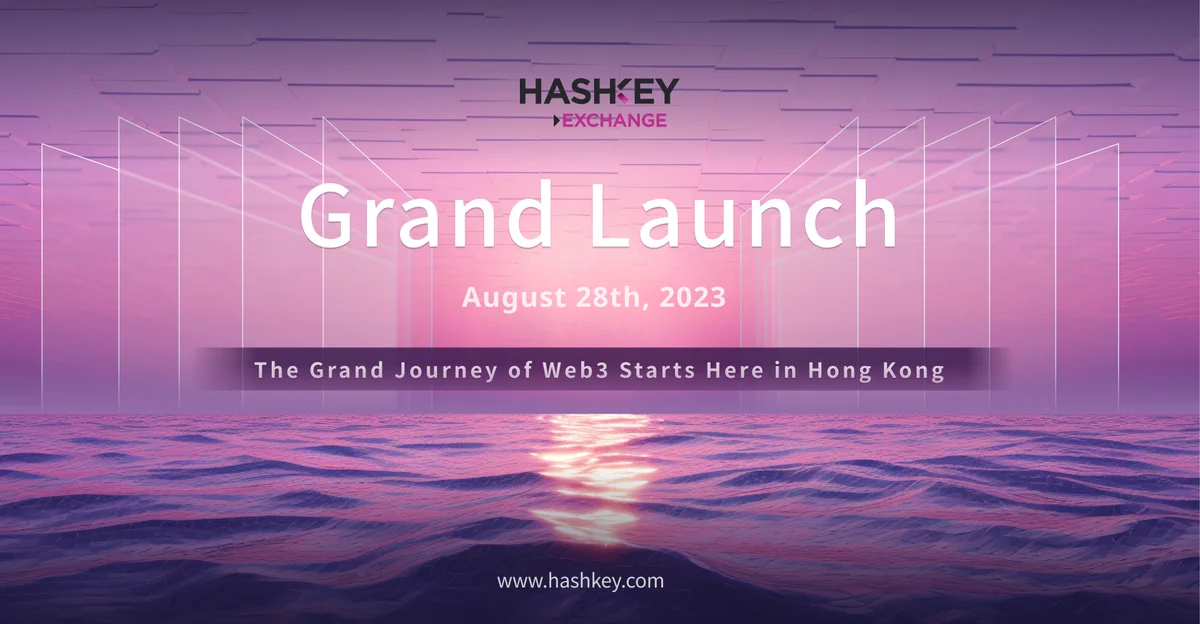 HASHKEY
EXCHANGE

Grand Launch

August 28th, 2023

The Grand Journey of Web3 Starts Here in Hong Kong

www.hashkey.com